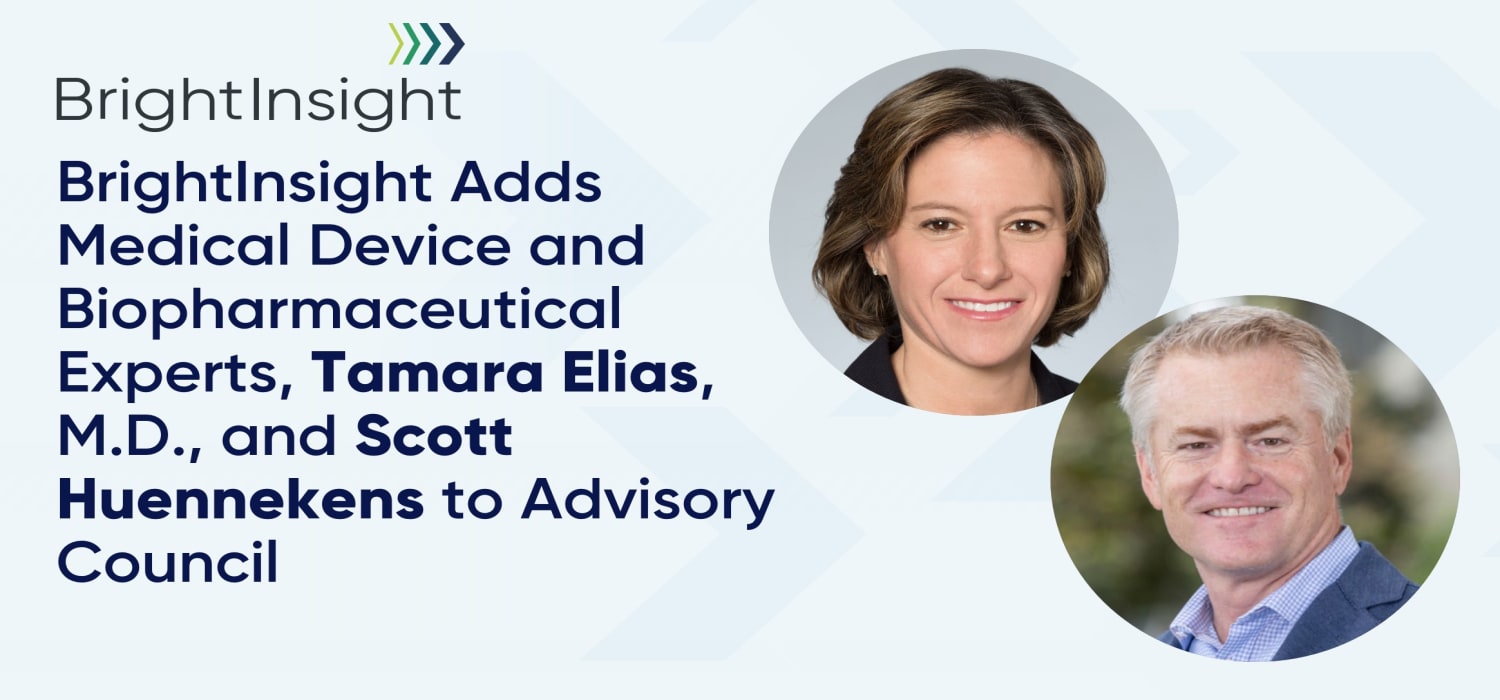 BrightInsight

BrightInsight Adds Medical Device and Biopharmaceutical Experts, Tamara Elias, M.D., and Scott Huennekens to Advisory Council